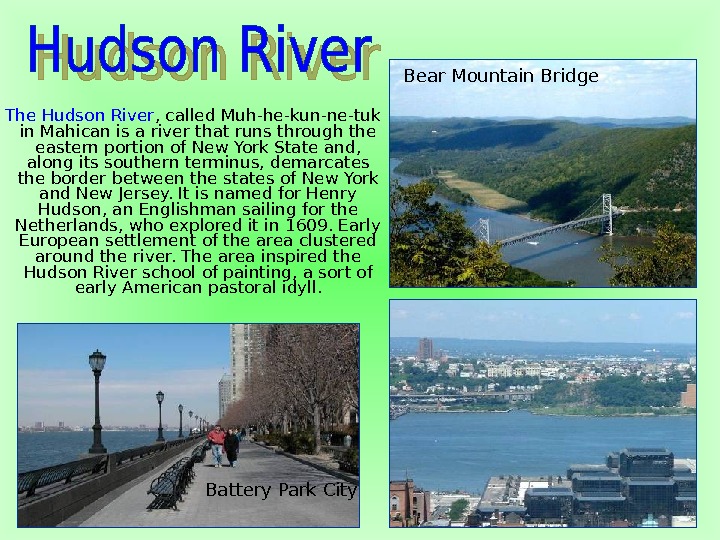 Hudson River

The Hudson River, called Muh-he-kun-ne-tuk in Mahican is a river that runs through the eastern portion of New York State and, along its southern terminus, demarcates the border between the states of New York and New Jersey. It is named for Henry Hudson, an Englishman sailing for the Netherlands, who explored it in 1609. Early European settlement of the area clustered around the river. The area inspired the Hudson River school of painting, a sort of early American pastoral idyll.

Bear Mountain Bridge

Battery Park City